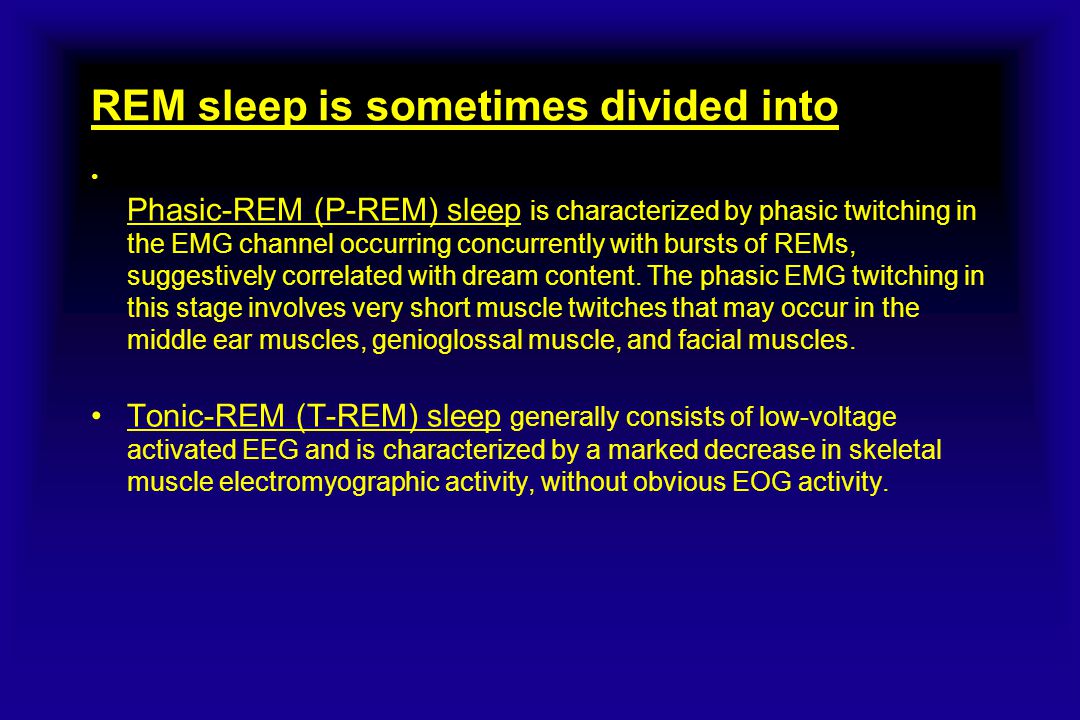 REM sleep is sometimes divided into

• Phasic-REM (P-REM) sleep is characterized by phasic twitching in the EMG channel occurring concurrently with bursts of REMs, suggestively correlated with dream content. The phasic EMG twitching in this stage involves very short muscle twitches that may occur in the middle ear muscles, genioglossal muscle, and facial muscles.

• Tonic-REM (T-REM) sleep generally consists of low-voltage activated EEG and is characterized by a marked decrease in skeletal muscle electromyographic activity, without obvious EOG activity.